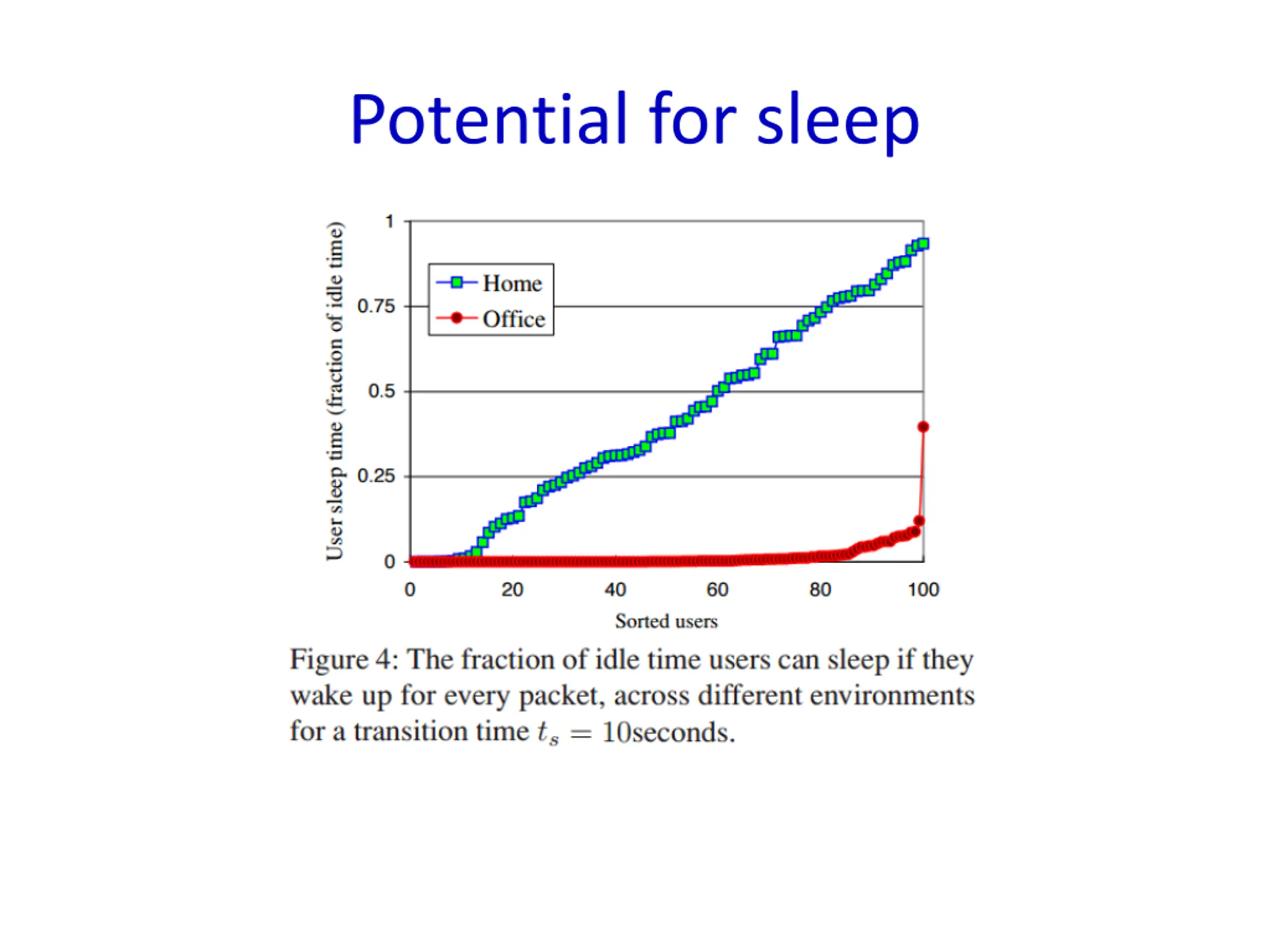 Potential for sleep

User sleep time (fraction of idle time)

1
0.75
0.5
0.25
0

Home
Office

0
20
40
60
80
100

Sorted users

Figure 4: The fraction of idle time users can sleep if they wake up for every packet, across different environments for a transition time $t_s = 10$seconds.